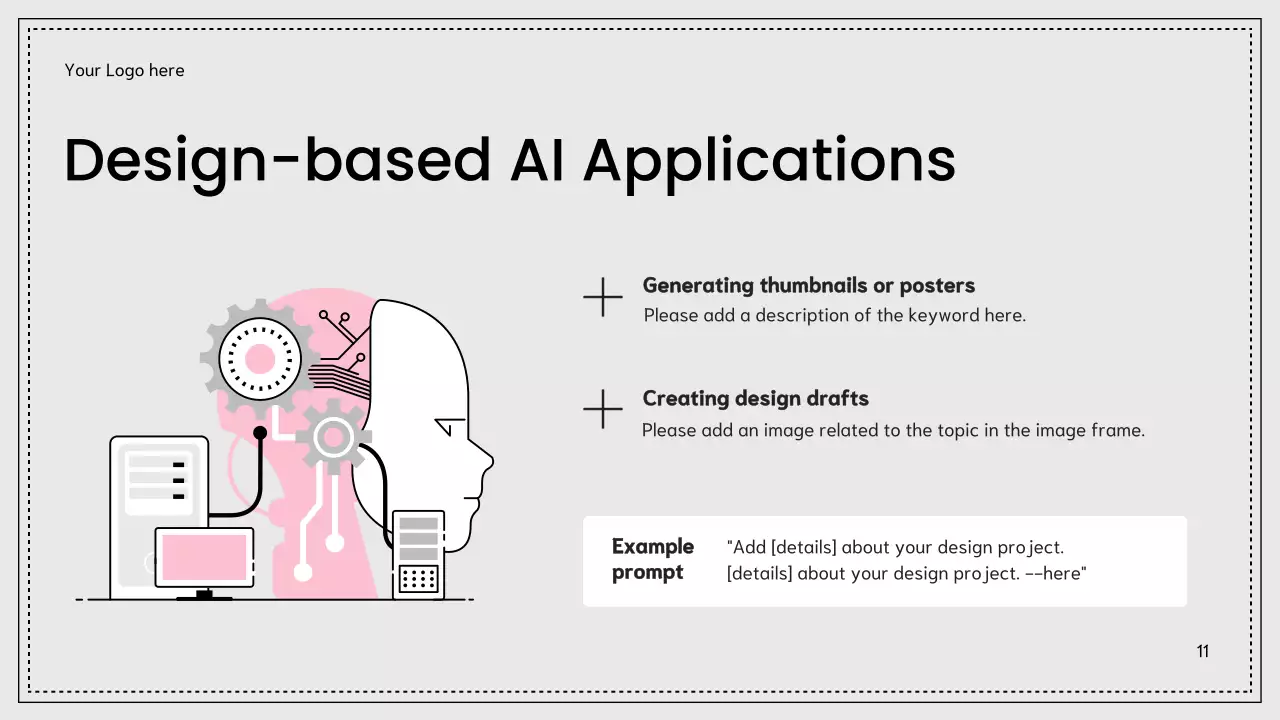 Your Logo here

Design-based AI Applications

Generating thumbnails or posters
Please add a description of the keyword here.

Creating design drafts
Please add an image related to the topic in the image frame.

Example prompt

"Add [details] about your design project.
[details] about your design project. --here"

11